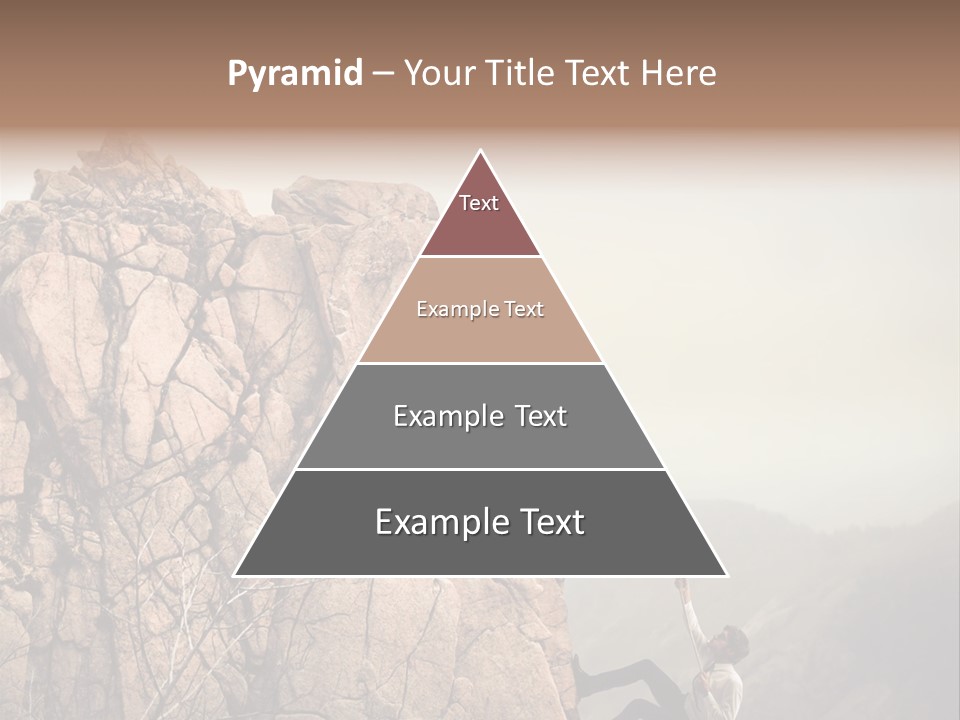 Pyramid – Your Title Text Here

Text

Example Text

Example Text

Example Text